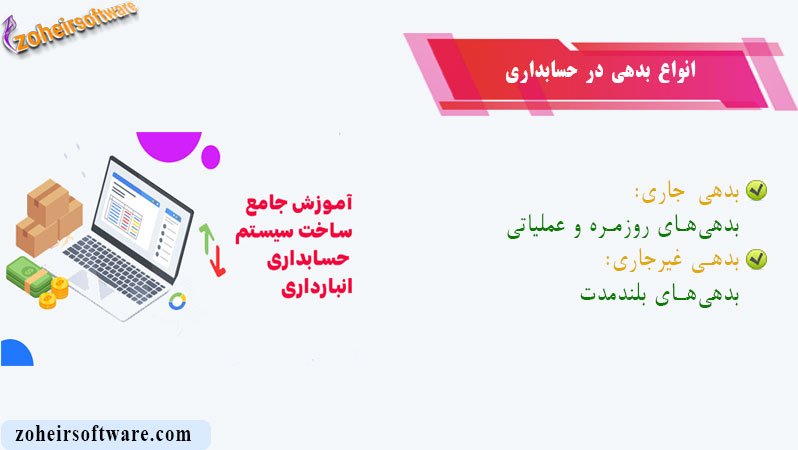 zoheirsoftware

انواع بدهی در حسابداری

بدهی جاری:
بدهی‌های روزمره و عملیاتی
بدهی غیرجاری:
بدهی‌های بلندمدت

آموزش جامع
ساخت سیستم
حسابداری
انبارداری

zoheirsoftware.com